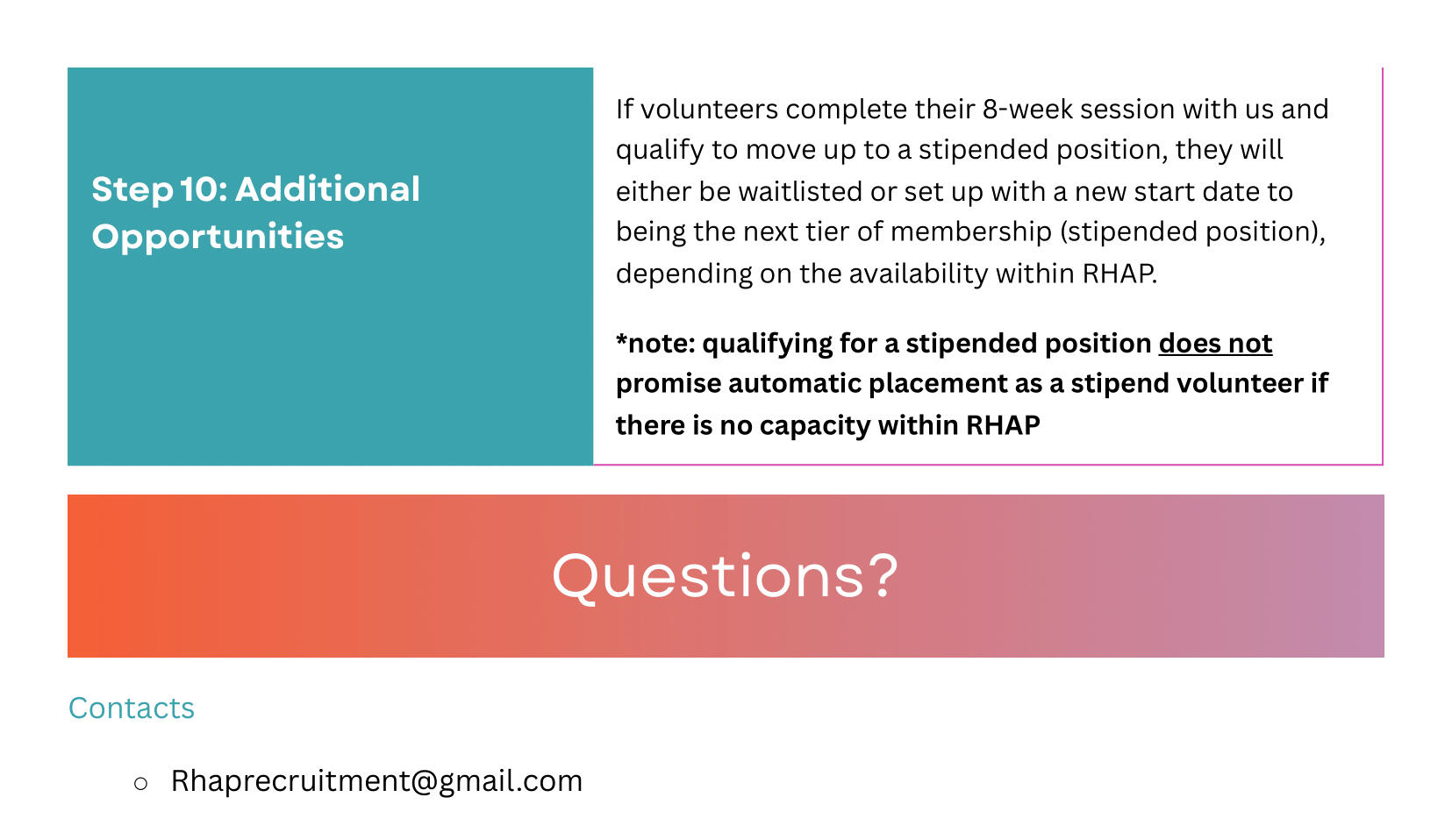 Step 10: Additional Opportunities

If volunteers complete their 8-week session with us and qualify to move up to a stipended position, they will either be waitlisted or set up with a new start date to being the next tier of membership (stipended position), depending on the availability within RHAP.

*note: qualifying for a stipended position does not promise automatic placement as a stipend volunteer if there is no capacity within RHAP

Questions?

Contacts

○ Rhaprecruitment@gmail.com